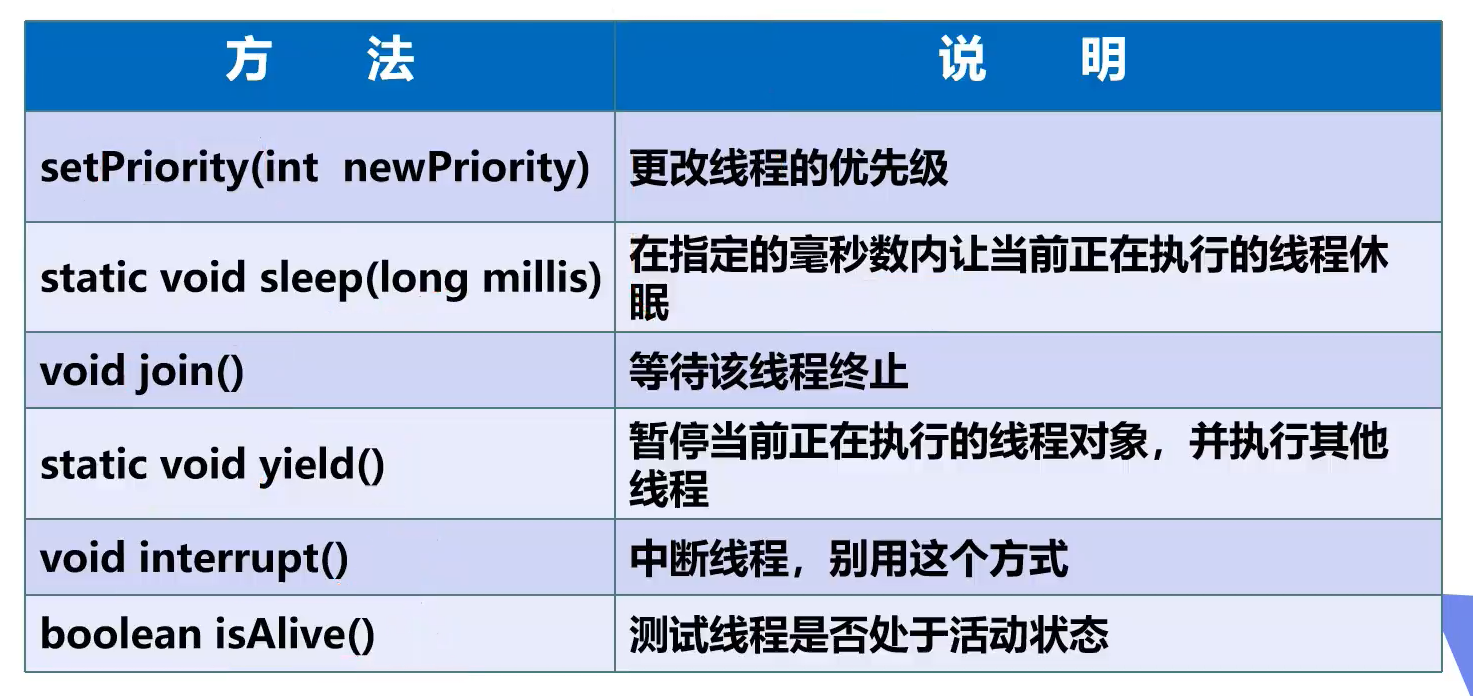 | 方　　法 | 说　　明 |
|---|---|
| setPriority(int  newPriority) | 更改线程的优先级 |
| static void sleep(long millis) | 在指定的毫秒数内让当前正在执行的线程休眠 |
| void join() | 等待该线程终止 |
| static void yield() | 暂停当前正在执行的线程对象，并执行其他线程 |
| void interrupt() | 中断线程，别用这个方式 |
| boolean isAlive() | 测试线程是否处于活动状态 |